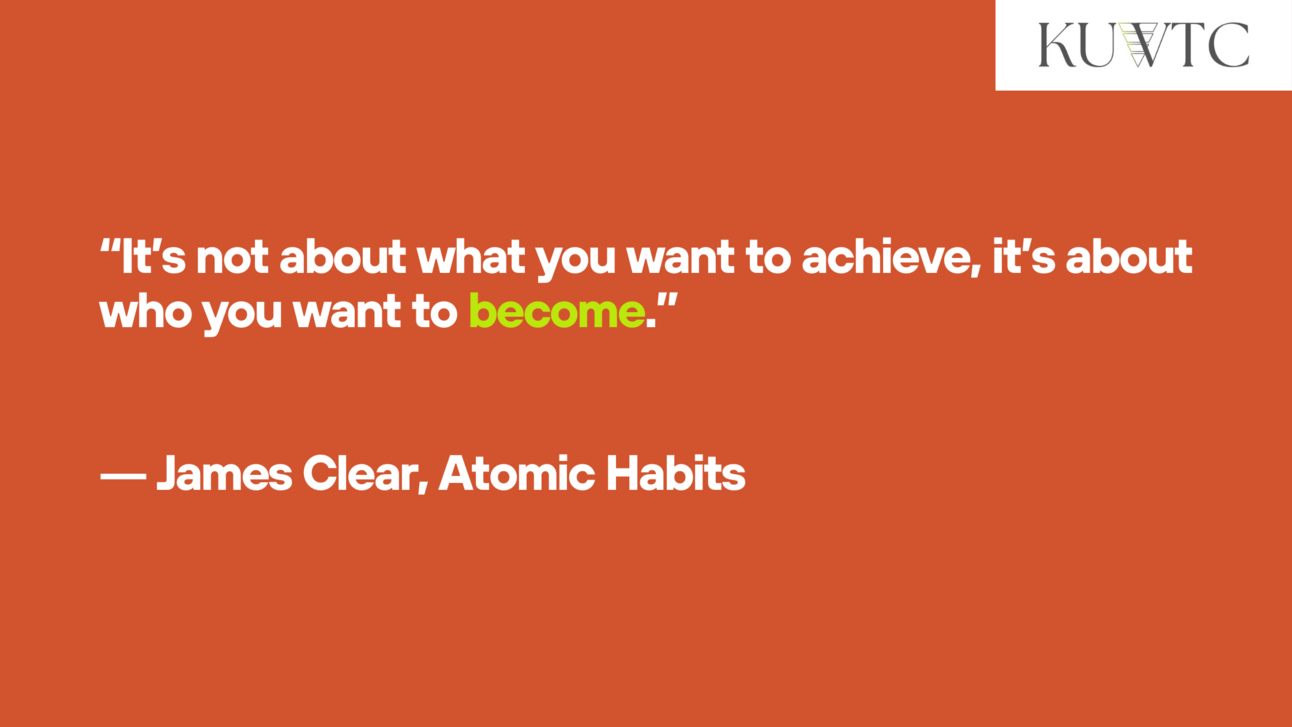 KUWTC

“It’s not about what you want to achieve, it’s about who you want to become.”

— James Clear, Atomic Habits